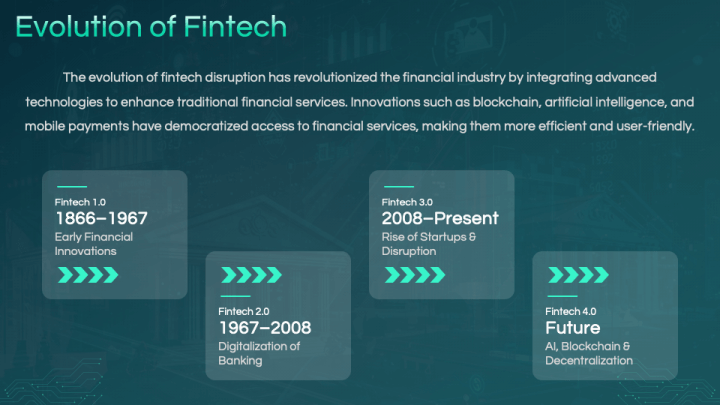 Evolution of Fintech

The evolution of fintech disruption has revolutionized the financial industry by integrating advanced technologies to enhance traditional financial services. Innovations such as blockchain, artificial intelligence, and mobile payments have democratized access to financial services, making them more efficient and user-friendly.

Fintech 1.0
1866–1967
Early Financial Innovations

Fintech 2.0
1967–2008
Digitalization of Banking

Fintech 3.0
2008–Present
Rise of Startups & Disruption

Fintech 4.0
Future
AI, Blockchain & Decentralization